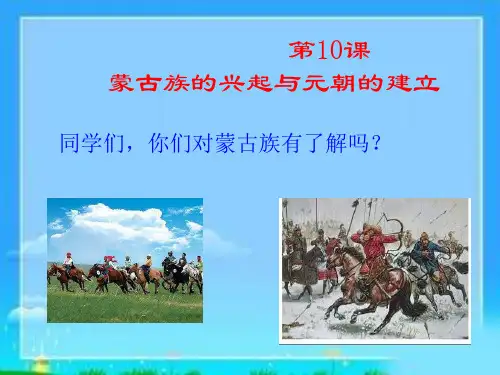 第10课
蒙古族的兴起与元朝的建立

同学们，你们对蒙古族有了解吗？